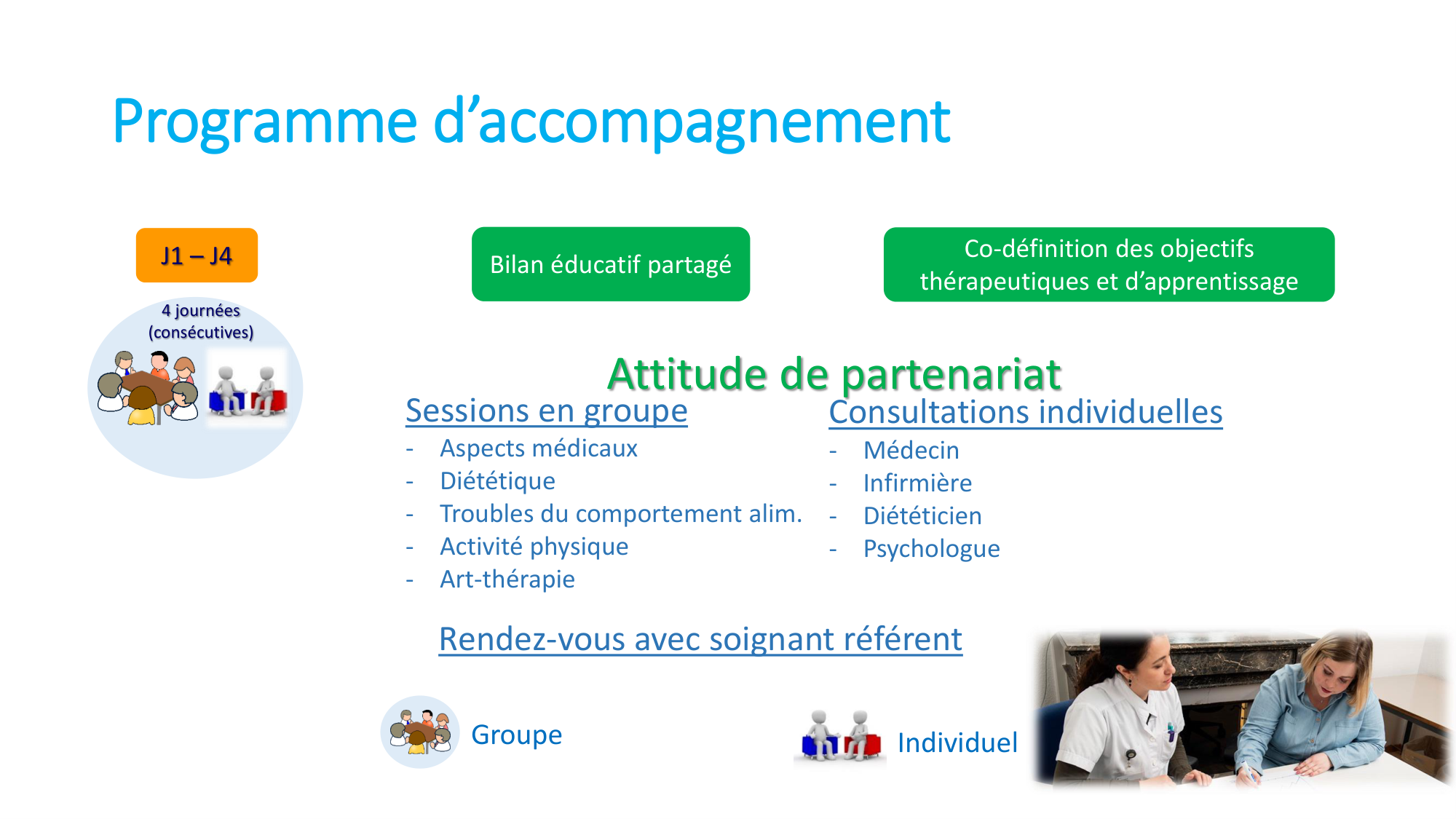 Programme d’accompagnement

J1 – J4

4 journées (consécutives)

Bilan éducatif partagé

Co-définition des objectifs thérapeutiques et d’apprentissage

Attitude de partenariat

Sessions en groupe
- Aspects médicaux
- Diététique
- Troubles du comportement alim.
- Activité physique
- Art-thérapie

Consultations individuelles
- Médecin
- Infirmière
- Diététicien
- Psychologue

Rendez-vous avec soignant référent

Groupe

Individuel